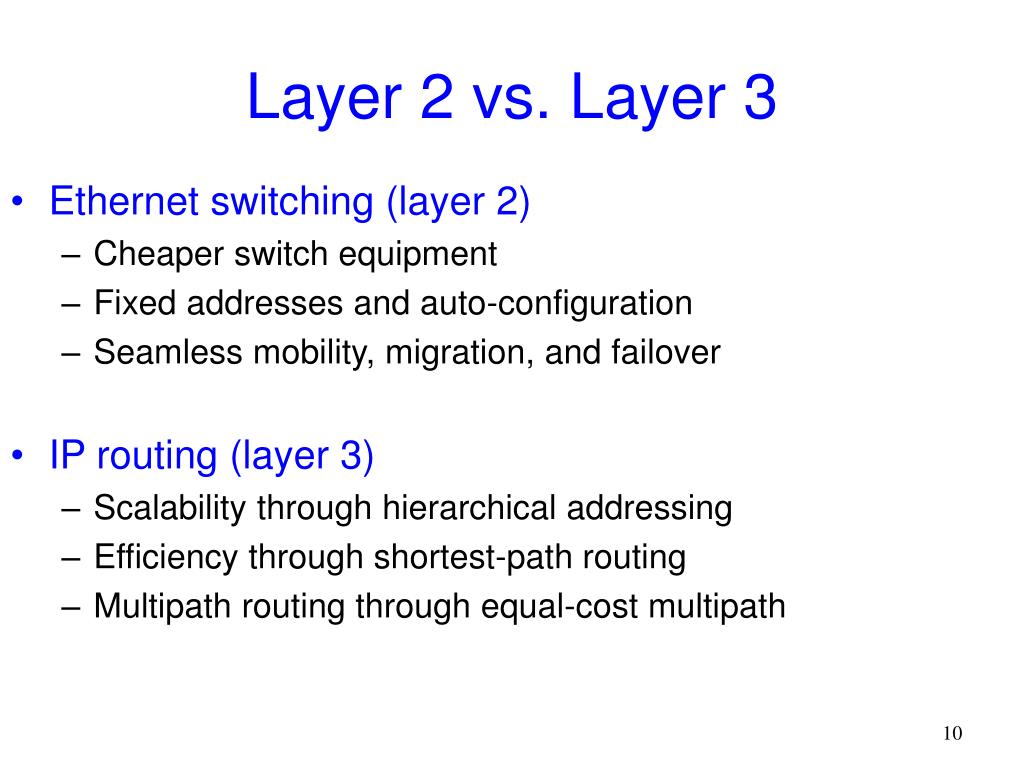 Layer 2 vs. Layer 3

• Ethernet switching (layer 2)
– Cheaper switch equipment
– Fixed addresses and auto-configuration
– Seamless mobility, migration, and failover

• IP routing (layer 3)
– Scalability through hierarchical addressing
– Efficiency through shortest-path routing
– Multipath routing through equal-cost multipath

10